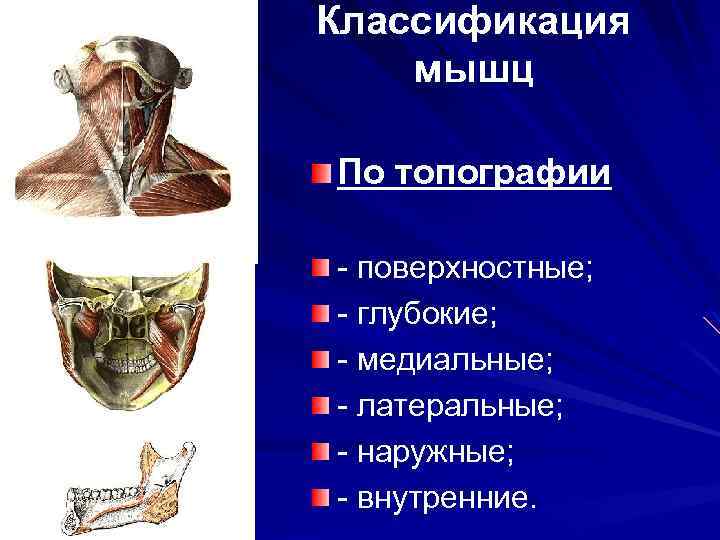 Классификация мышц

По топографии

- поверхностные;
- глубокие;
- медиальные;
- латеральные;
- наружные;
- внутренние.